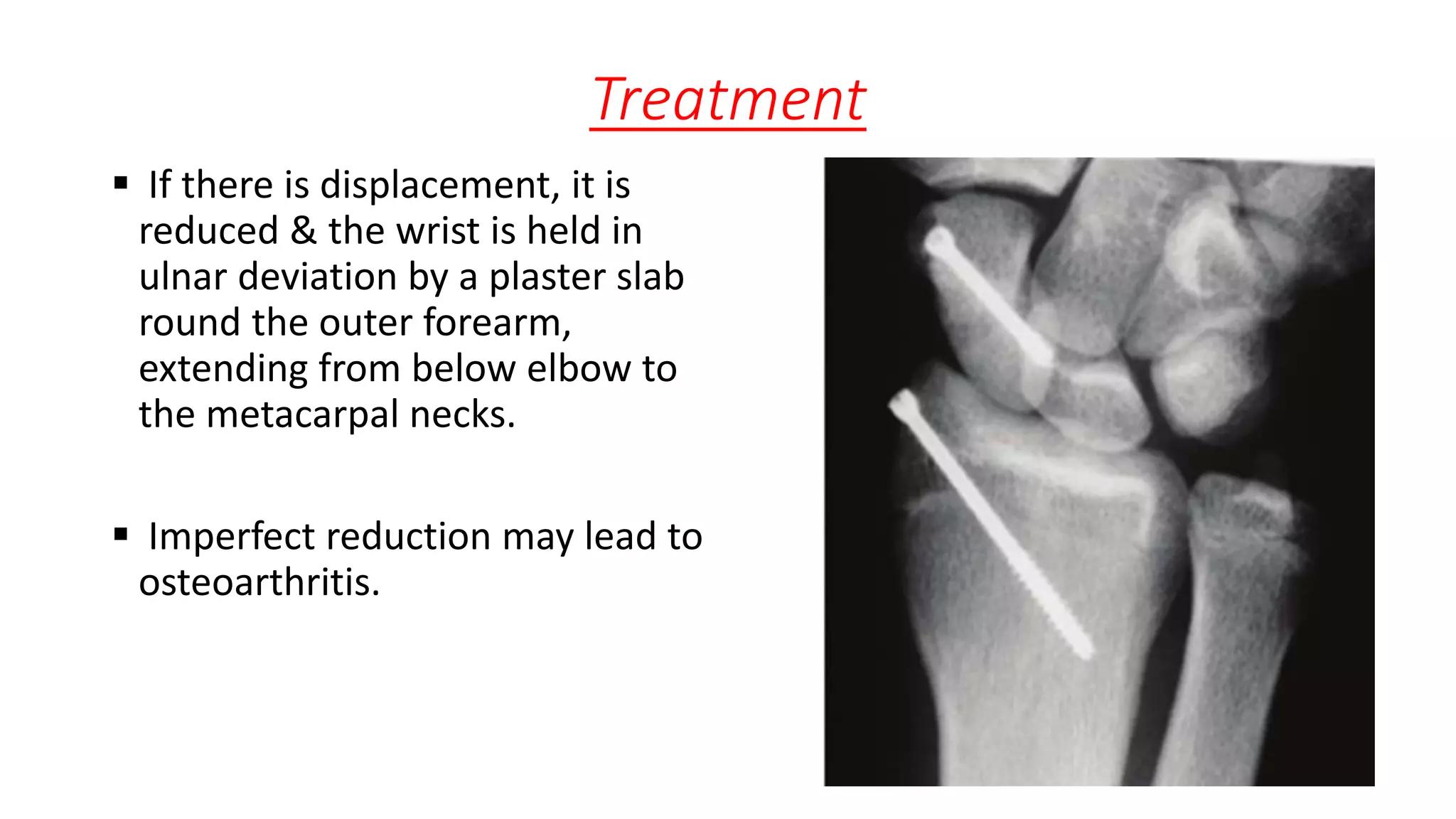 Treatment

▪ If there is displacement, it is reduced & the wrist is held in ulnar deviation by a plaster slab round the outer forearm, extending from below elbow to the metacarpal necks.

▪ Imperfect reduction may lead to osteoarthritis.